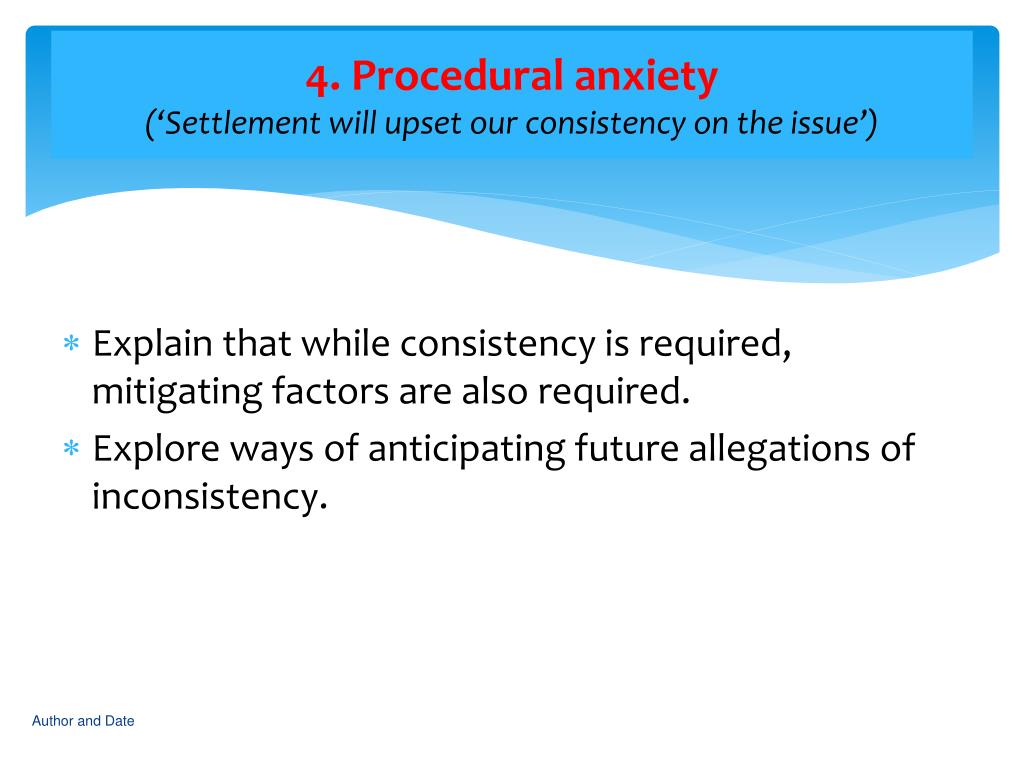 4. Procedural anxiety
(‘Settlement will upset our consistency on the issue’)

∗ Explain that while consistency is required, mitigating factors are also required.
∗ Explore ways of anticipating future allegations of inconsistency.

Author and Date